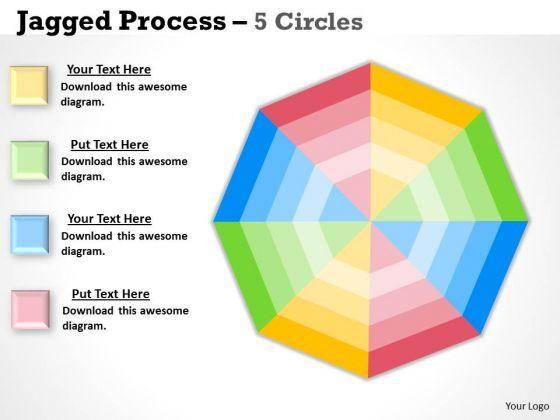 Jagged Process – 5 Circles

Your Text Here
Download this awesome diagram.

Put Text Here
Download this awesome diagram.

Your Text Here
Download this awesome diagram.

Put Text Here
Download this awesome diagram.

Your Logo